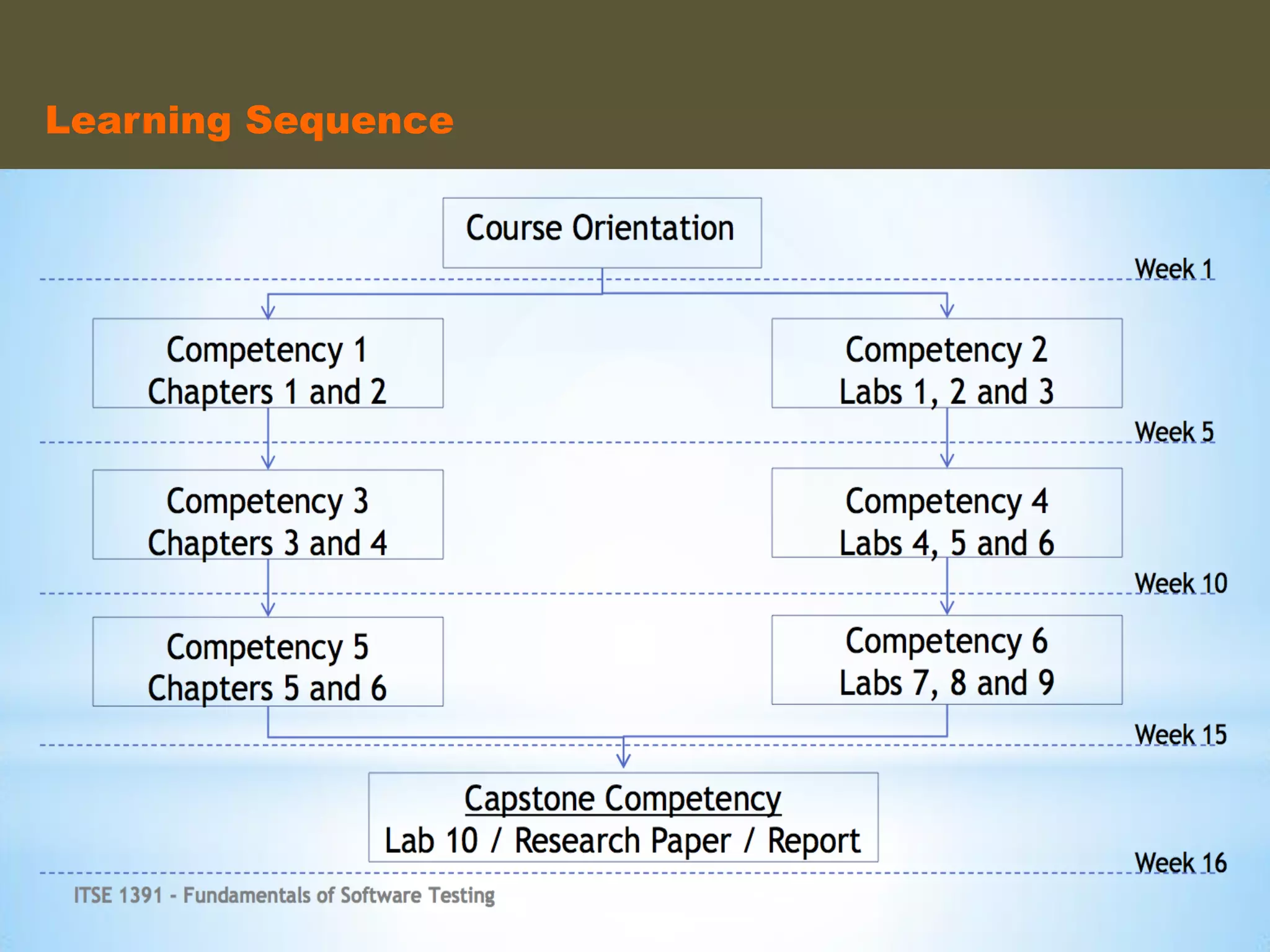 Learning Sequence

Course Orientation

Week 1

Competency 1
Chapters 1 and 2

Competency 2
Labs 1, 2 and 3

Week 5

Competency 3
Chapters 3 and 4

Competency 4
Labs 4, 5 and 6

Week 10

Competency 5
Chapters 5 and 6

Competency 6
Labs 7, 8 and 9

Week 15

Capstone Competency
Lab 10 / Research Paper / Report

Week 16

ITSE 1391 - Fundamentals of Software Testing